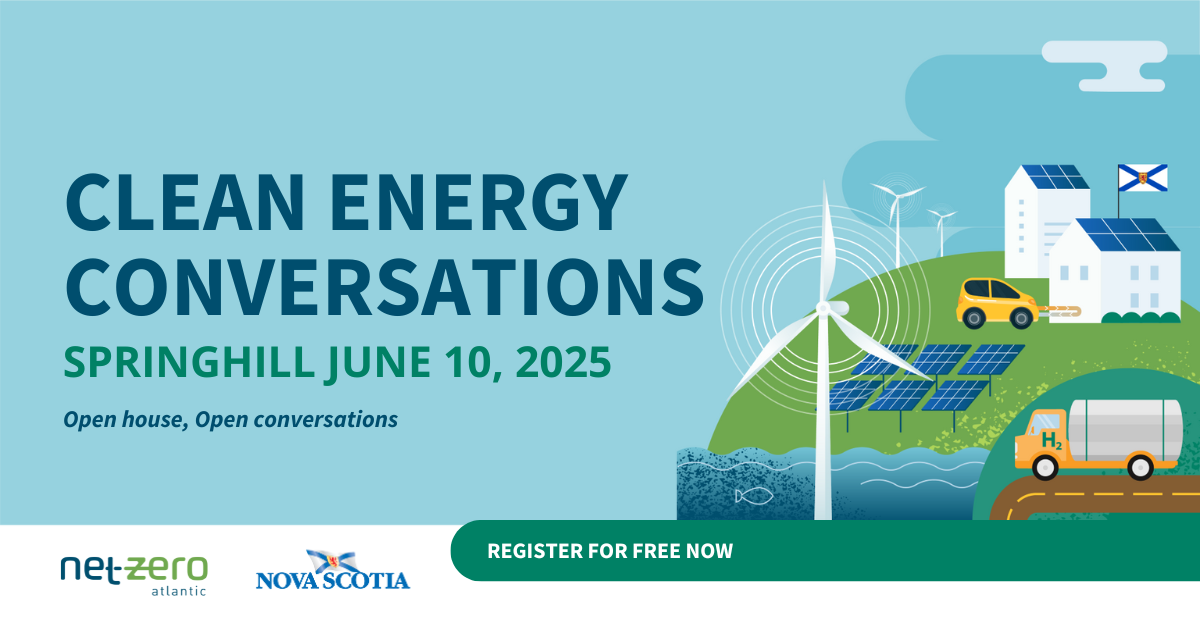 CLEAN ENERGY CONVERSATIONS

SPRINGHILL JUNE 10, 2025

Open house, Open conversations

$H_2$

net-zero atlantic

NOVA SCOTIA

REGISTER FOR FREE NOW